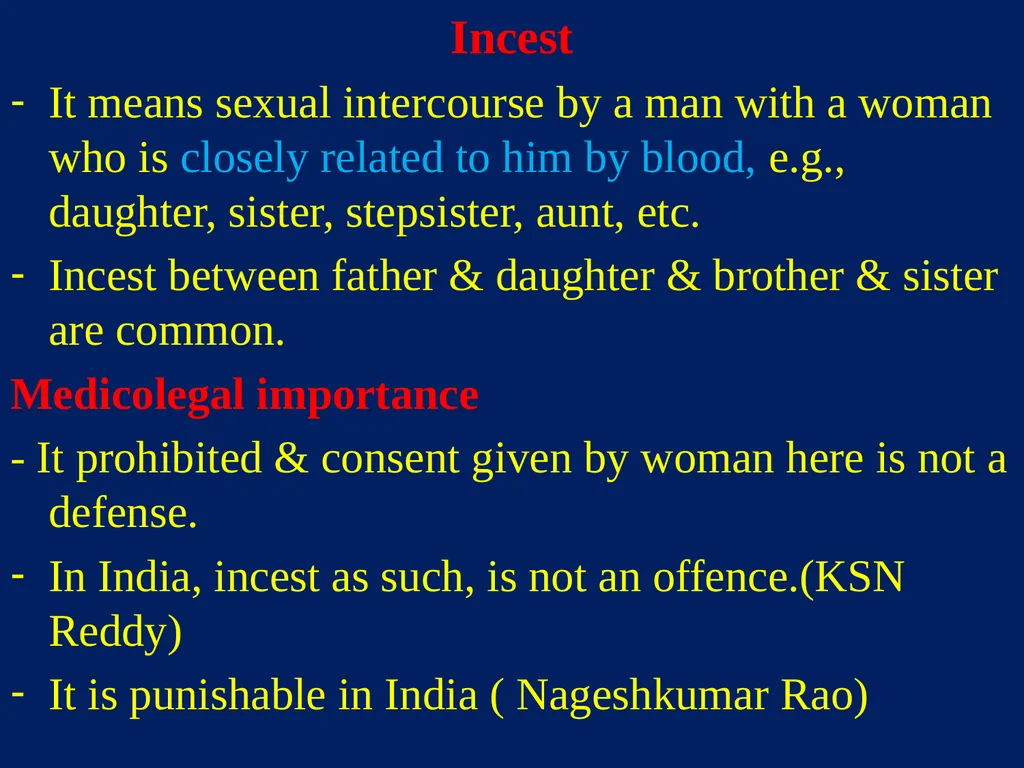 Incest

- It means sexual intercourse by a man with a woman who is closely related to him by blood, e.g., daughter, sister, stepsister, aunt, etc.

- Incest between father & daughter & brother & sister are common.

Medicolegal importance

- It prohibited & consent given by woman here is not a defense.

- In India, incest as such, is not an offence.(KSN Reddy)

- It is punishable in India ( Nageshkumar Rao)